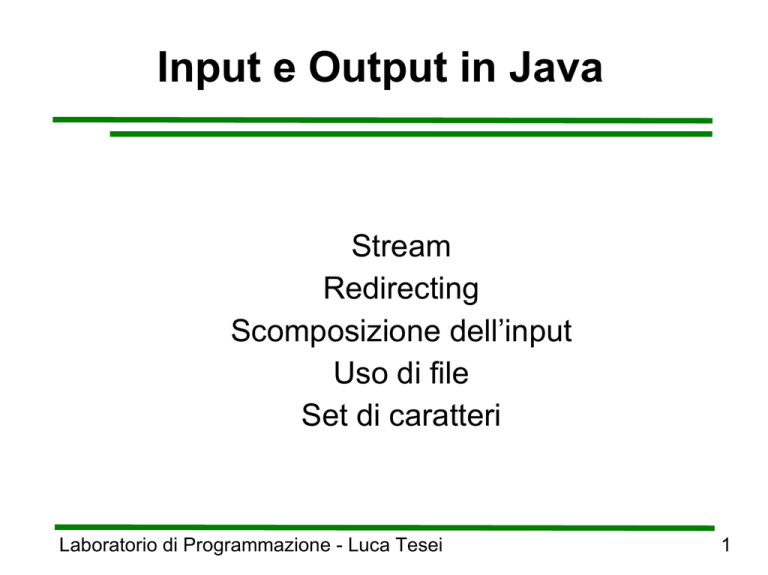 Input e Output in Java

Stream
Redirecting
Scomposizione dell’input
Uso di file
Set di caratteri

Laboratorio di Programmazione - Luca Tesei

1